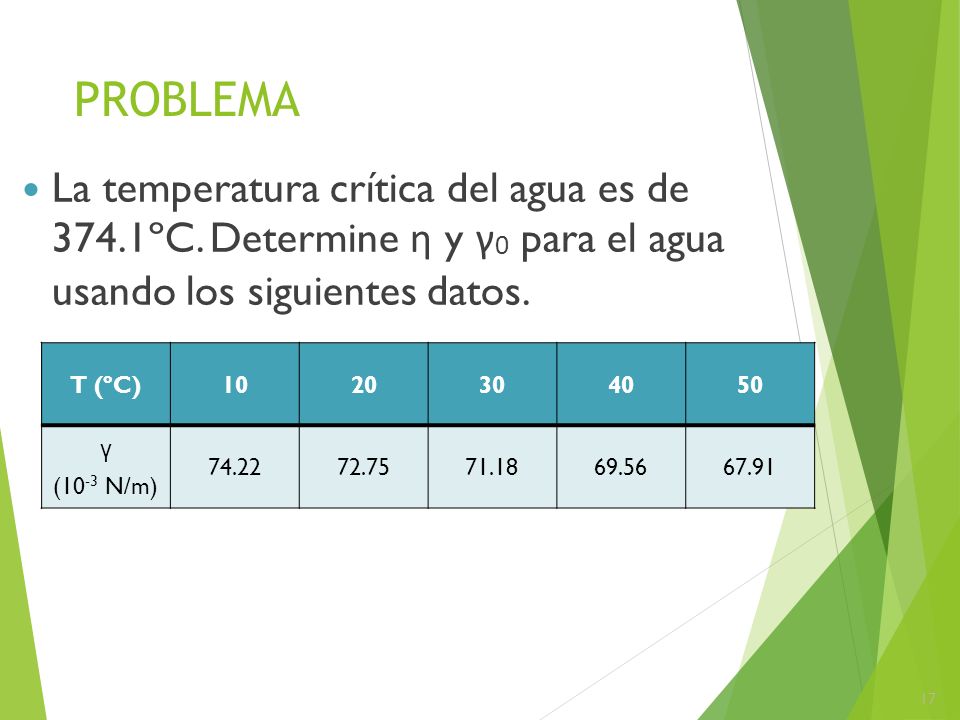 PROBLEMA

La temperatura crítica del agua es de 374.1°C. Determine $\eta$ y $\gamma_0$ para el agua usando los siguientes datos.

| T (°C) | 10 | 20 | 30 | 40 | 50 |
|---|---|---|---|---|---|
| $\gamma$ ($10^{-3}$ N/m) | 74.22 | 72.75 | 71.18 | 69.56 | 67.91 |

17